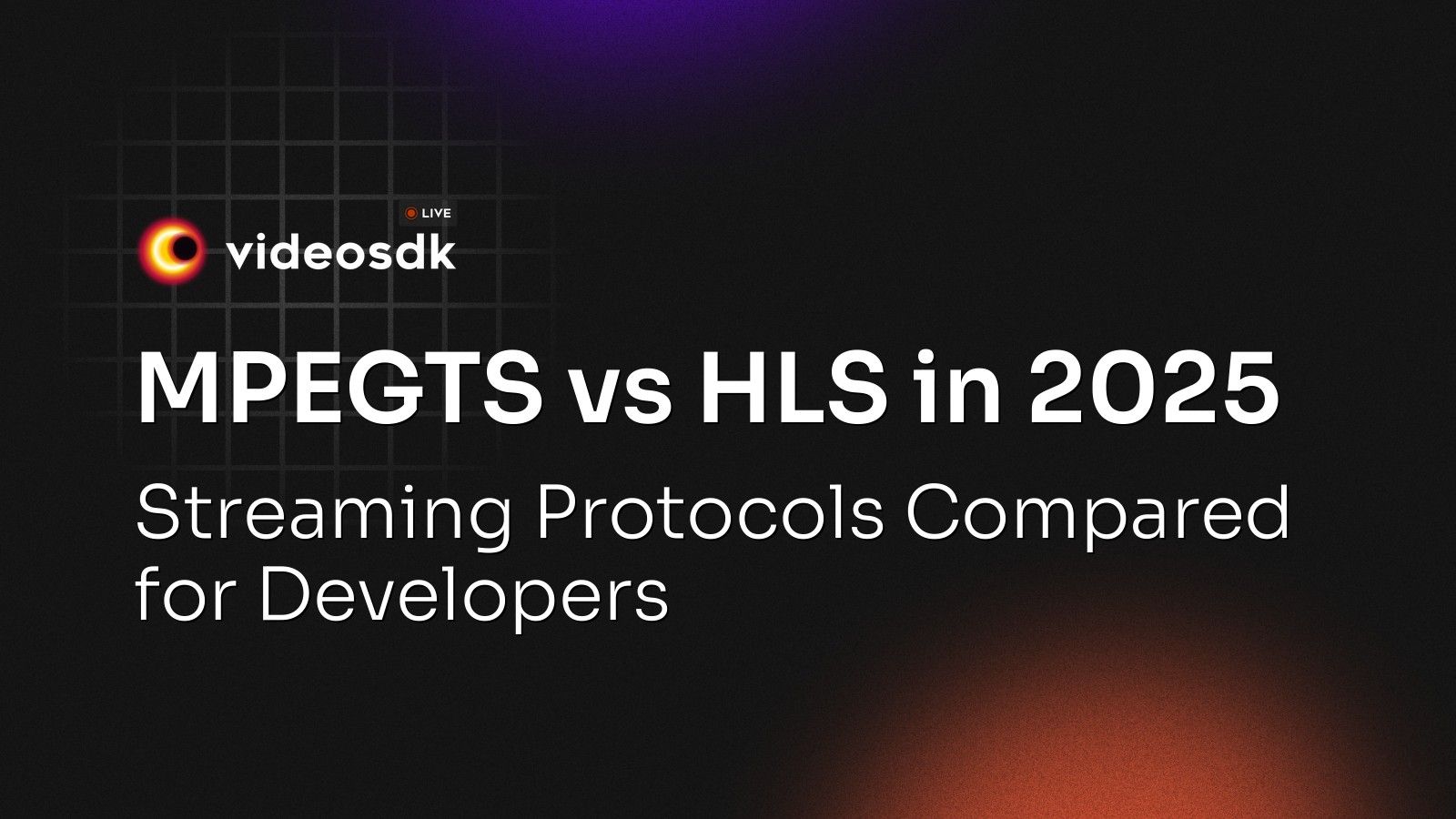 LIVE
videosdk

MPEGTS vs HLS in 2025

Streaming Protocols Compared for Developers